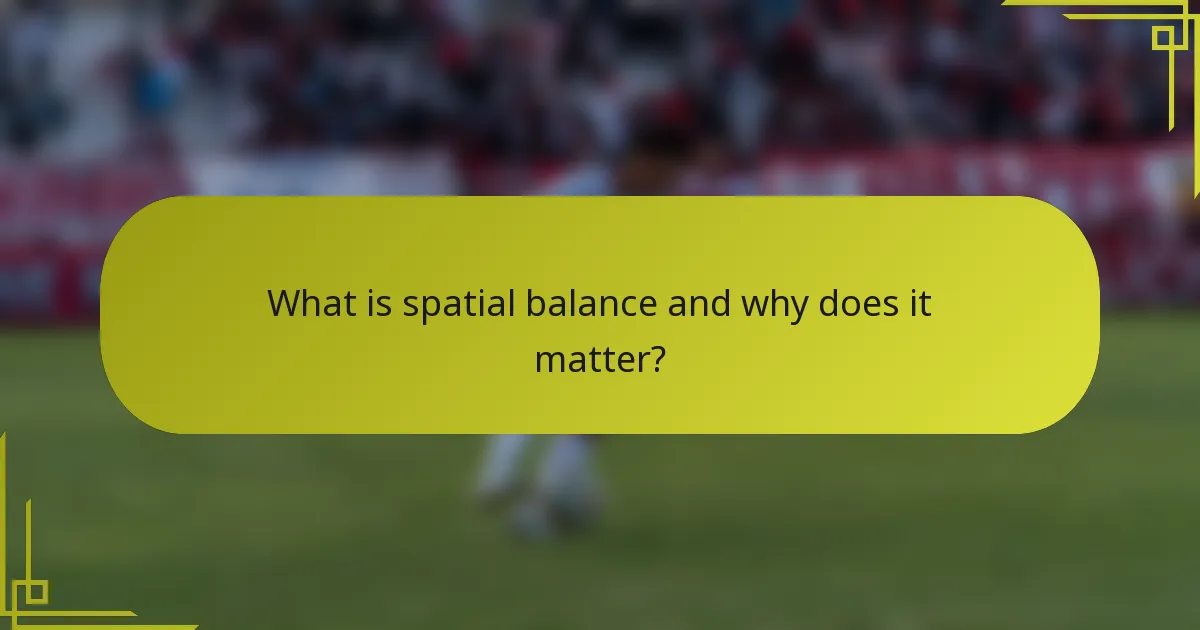 What is spatial balance and why does it matter?